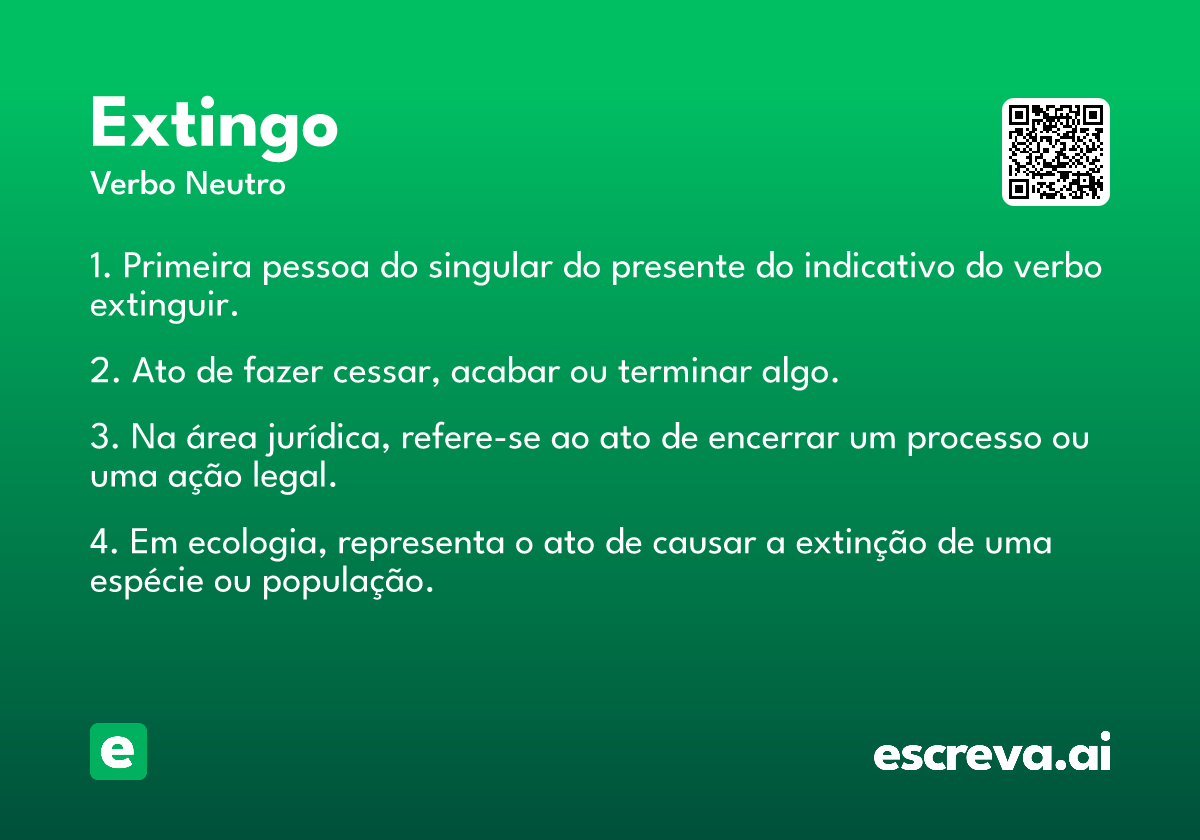 Extingo
Verbo Neutro

1. Primeira pessoa do singular do presente do indicativo do verbo extinguir.

2. Ato de fazer cessar, acabar ou terminar algo.

3. Na área jurídica, refere-se ao ato de encerrar um processo ou uma ação legal.

4. Em ecologia, representa o ato de causar a extinção de uma espécie ou população.

e

escreva.ai